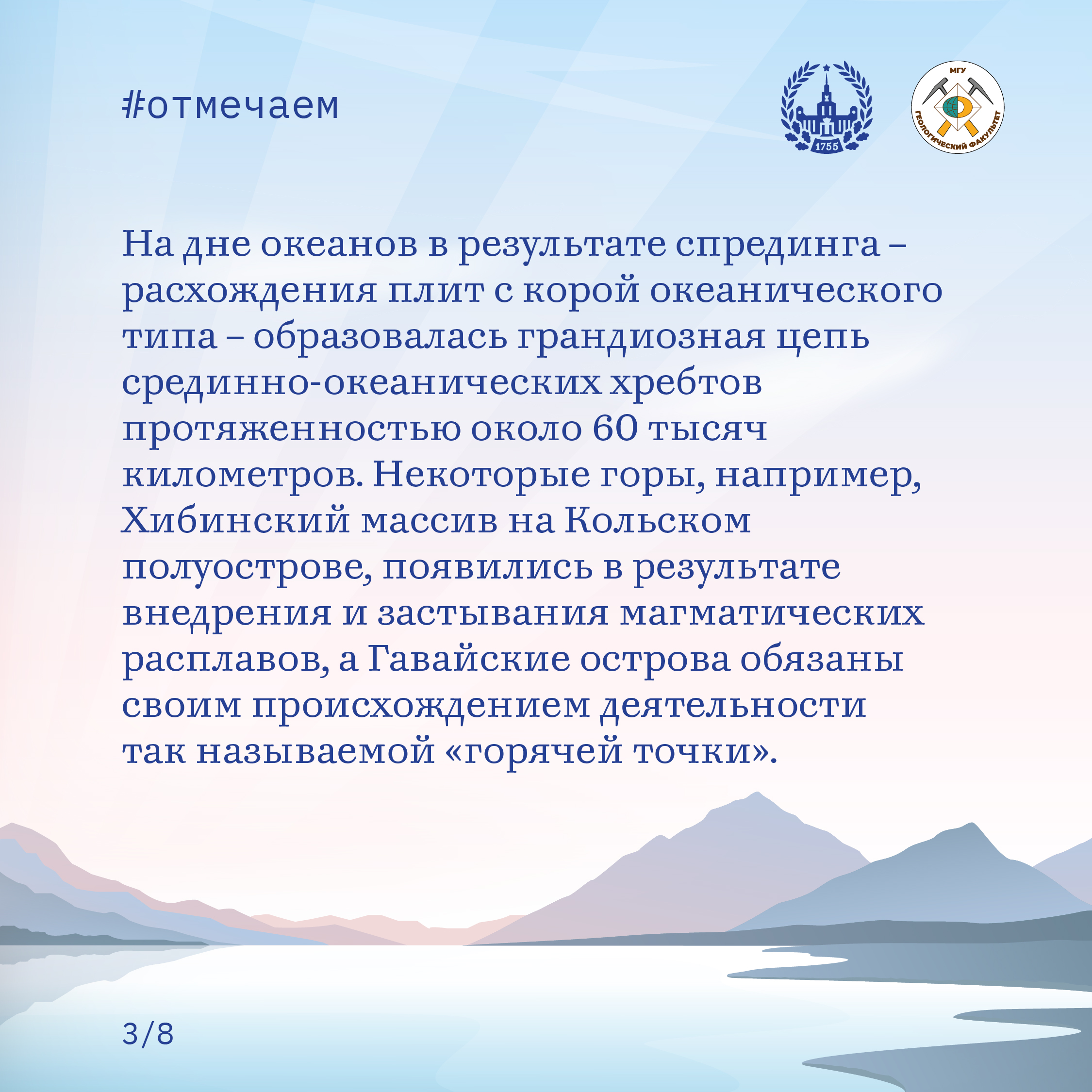 #отмечаем

1755

МГУ
ГЕОЛОГИЧЕСКИЙ ФАКУЛЬТЕТ

На дне океанов в результате спрединга – расхождения плит с корой океанического типа – образовалась грандиозная цепь срединно-океанических хребтов протяженностью около 60 тысяч километров. Некоторые горы, например, Хибинский массив на Кольском полуострове, появились в результате внедрения и застывания магматических расплавов, а Гавайские острова обязаны своим происхождением деятельности так называемой «горячей точки».

3/8